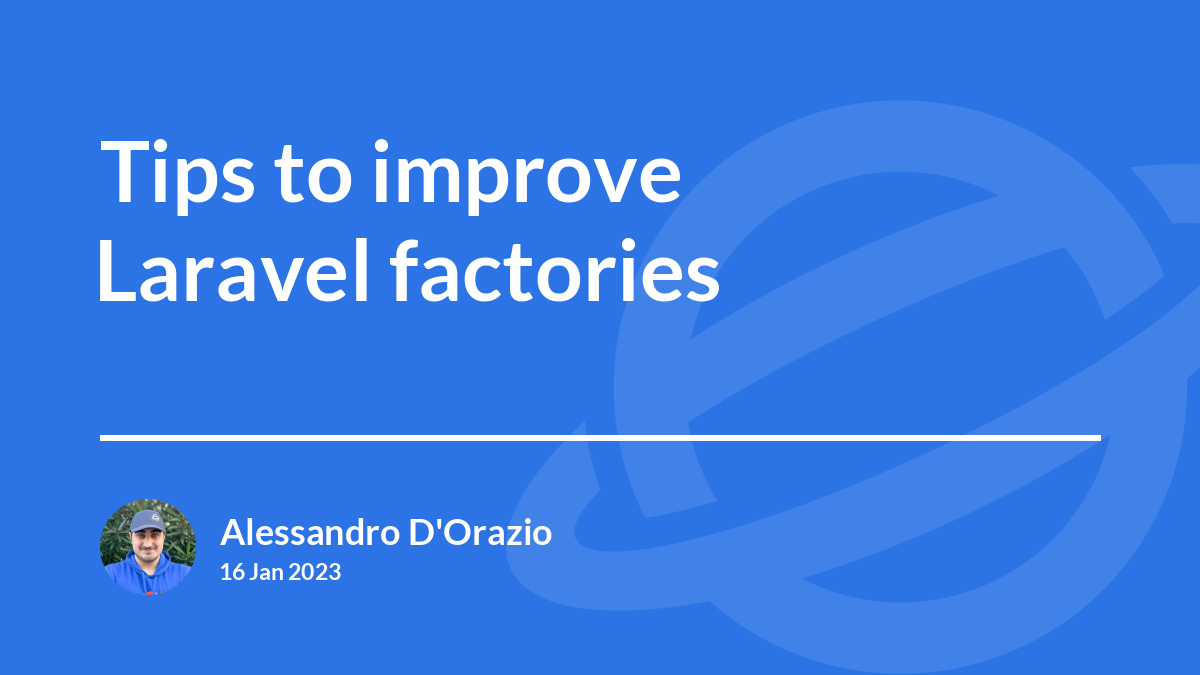 Tips to improve Laravel factories

Alessandro D'Orazio
16 Jan 2023